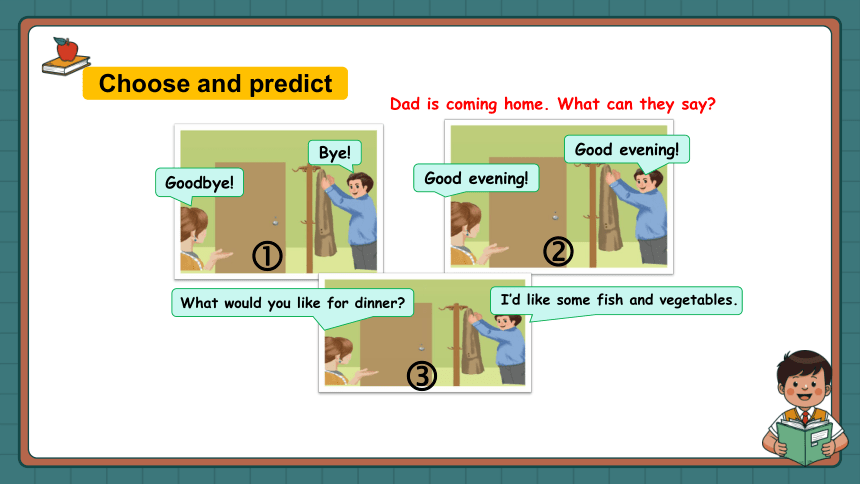 Choose and predict

Dad is coming home. What can they say?

Goodbye!

Bye!

①

Good evening!

Good evening!

②

What would you like for dinner?

I'd like some fish and vegetables.

③